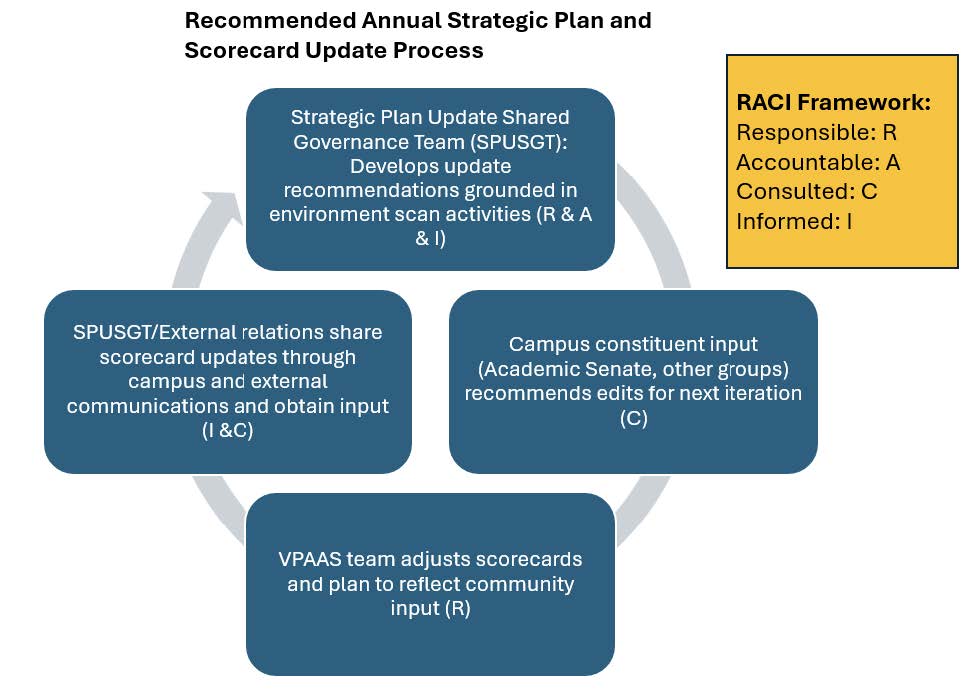 Recommended Annual Strategic Plan and Scorecard Update Process

RACI Framework:
Responsible: R
Accountable: A
Consulted: C
Informed: I

Strategic Plan Update Shared Governance Team (SPUSGT): Develops update recommendations grounded in environment scan activities (R & A & I)

Campus constituent input (Academic Senate, other groups) recommends edits for next iteration (C)

VPAAS team adjusts scorecards and plan to reflect community input (R)

SPUSGT/External relations share scorecard updates through campus and external communications and obtain input (I &C)